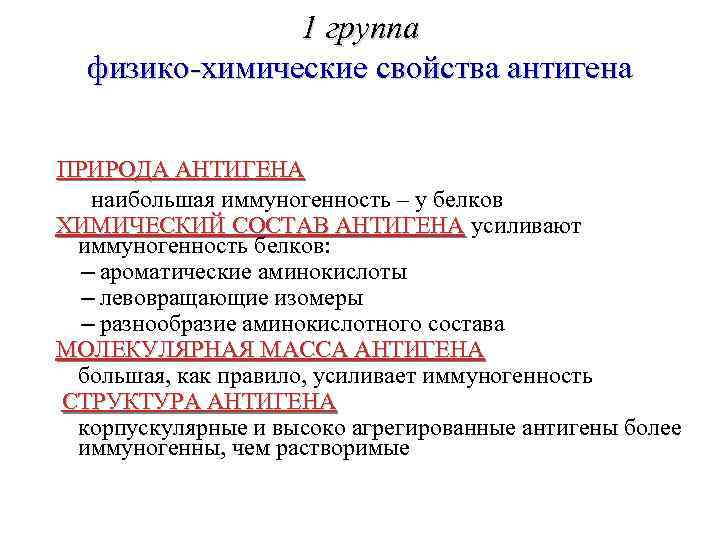 1 группа
физико-химические свойства антигена

ПРИРОДА АНТИГЕНА
наибольшая иммуногенность – у белков
ХИМИЧЕСКИЙ СОСТАВ АНТИГЕНА усиливают иммуногенность белков:
– ароматические аминокислоты
– левовращающие изомеры
– разнообразие аминокислотного состава
МОЛЕКУЛЯРНАЯ МАССА АНТИГЕНА
большая, как правило, усиливает иммуногенность
СТРУКТУРА АНТИГЕНА
корпускулярные и высоко агрегированные антигены более иммуногенны, чем растворимые